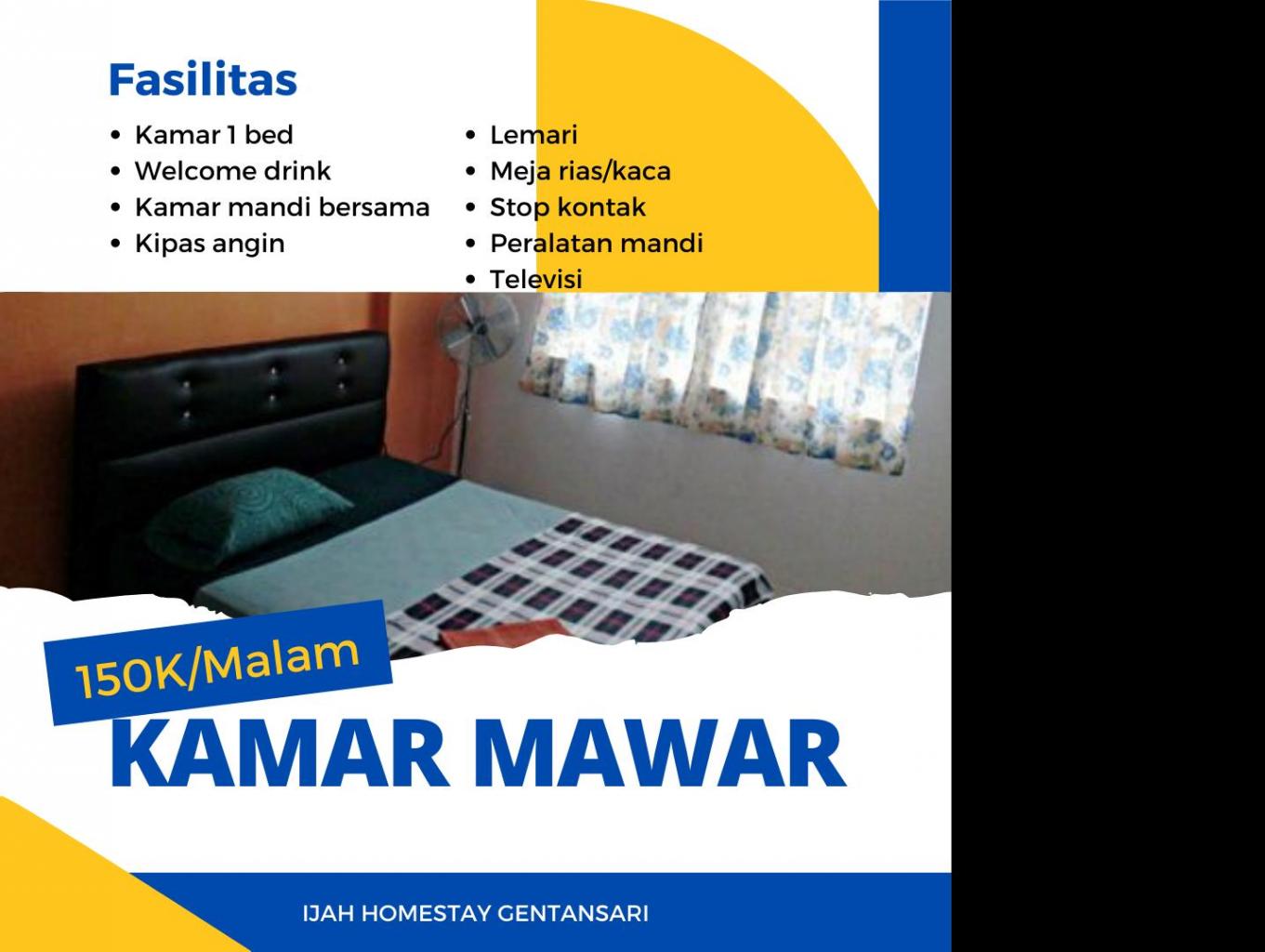 Fasilitas

- Kamar 1 bed
- Welcome drink
- Kamar mandi bersama
- Kipas angin

- Lemari
- Meja rias/kaca
- Stop kontak
- Peralatan mandi
- Televisi

150K/Malam

KAMAR MAWAR

IJAH HOMESTAY GENTANSARI